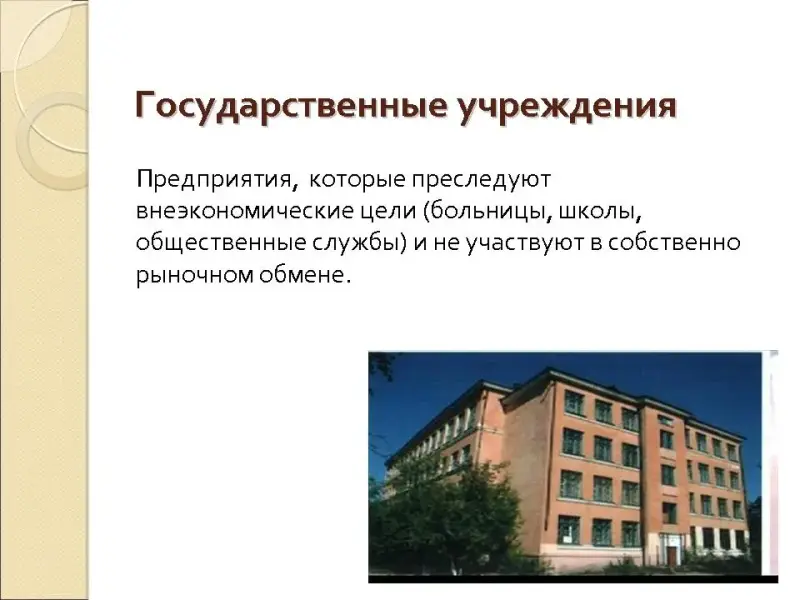 Государственные учреждения

Предприятия, которые преследуют внеэкономические цели (больницы, школы, общественные службы) и не участвуют в собственно рыночном обмене.